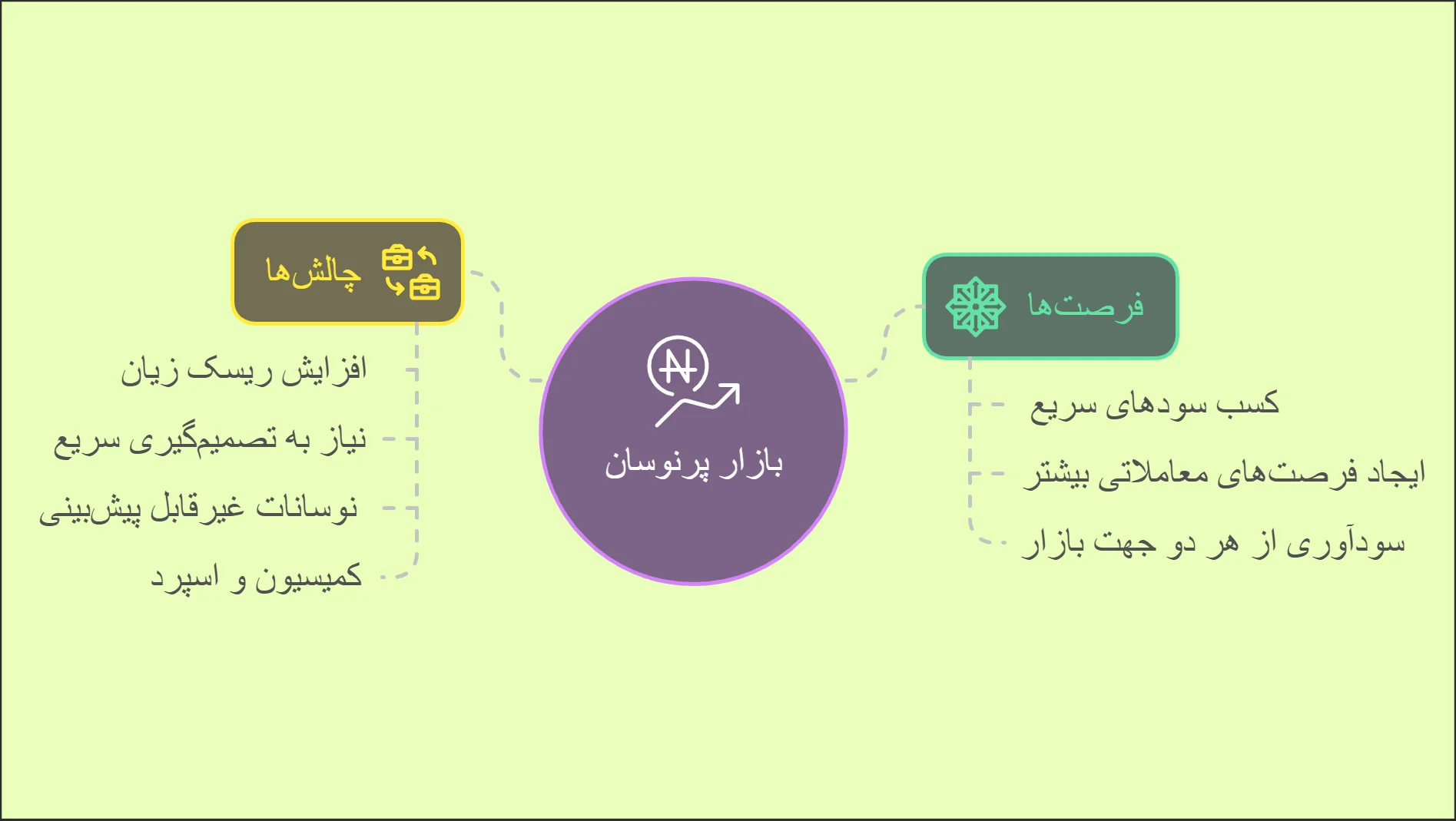 بازار پرنوسان

فرصت‌ها

کسب سودهای سریع

ایجاد فرصت‌های معاملاتی بیشتر

سودآوری از هر دو جهت بازار

چالش‌ها

افزایش ریسک زیان

نیاز به تصمیم‌گیری سریع

نوسانات غیرقابل پیش‌بینی

کمیسیون و اسپرد